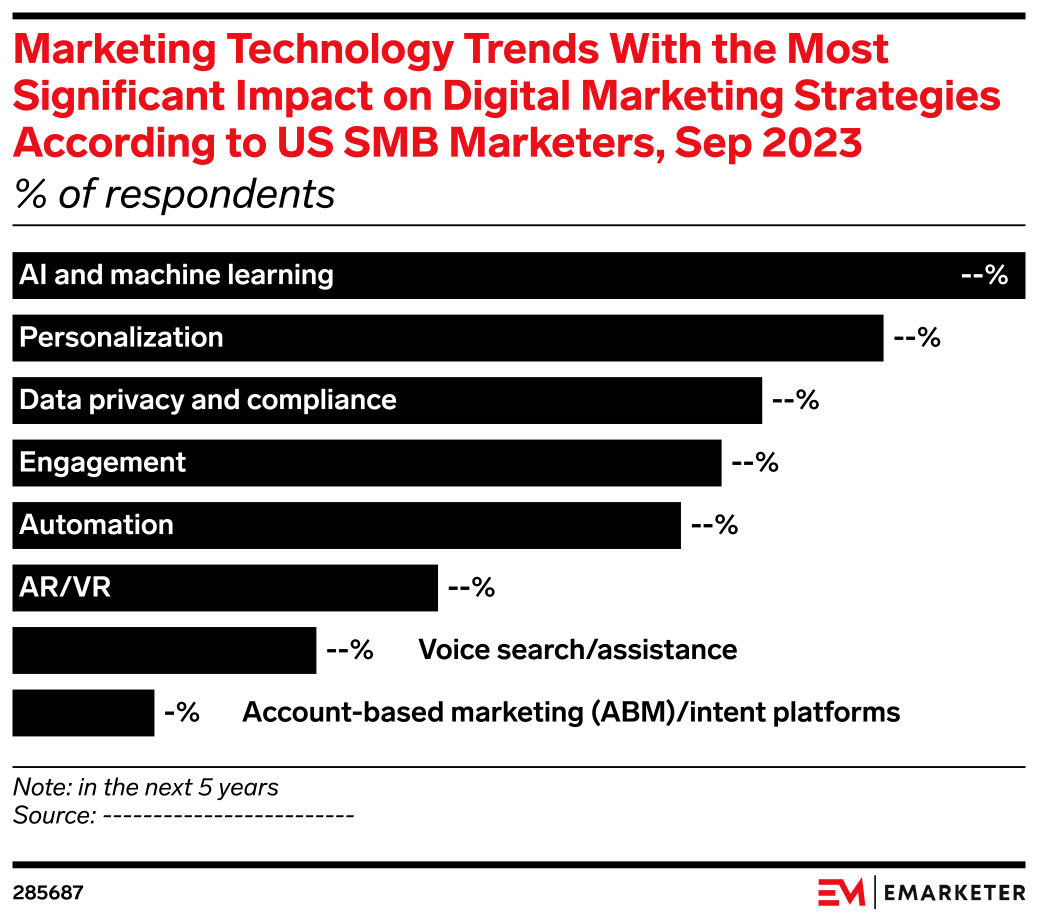 Marketing Technology Trends With the Most Significant Impact on Digital Marketing Strategies According to US SMB Marketers, Sep 2023
% of respondents

AI and machine learning --%
Personalization --%
Data privacy and compliance --%
Engagement --%
Automation --%
AR/VR --%
--% Voice search/assistance
-% Account-based marketing (ABM)/intent platforms

Note: in the next 5 years
Source: -------------------------

285687

EM | EMARKETER